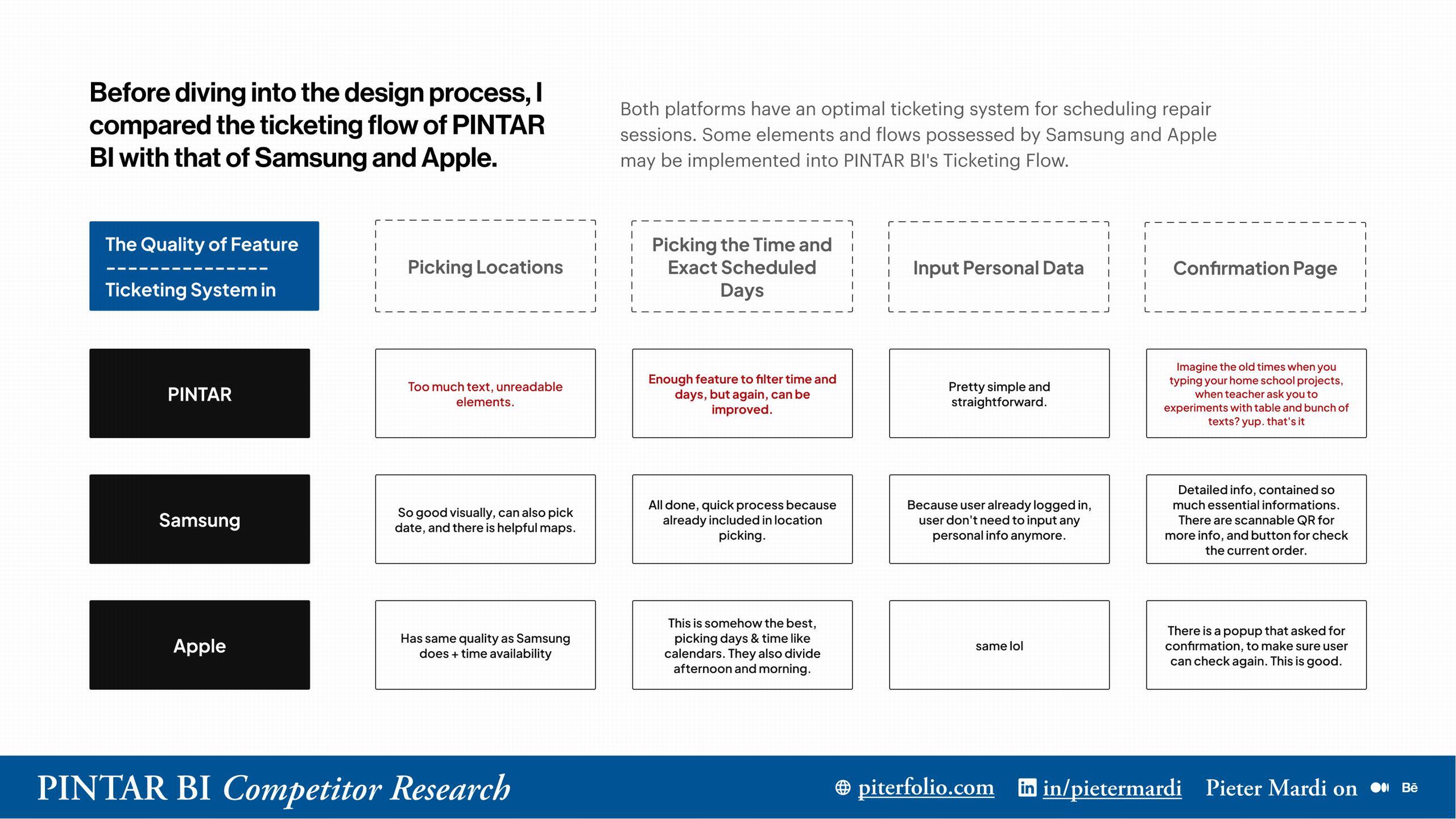 Before diving into the design process, I compared the ticketing flow of PINTAR BI with that of Samsung and Apple.

Both platforms have an optimal ticketing system for scheduling repair sessions. Some elements and flows possessed by Samsung and Apple may be implemented into PINTAR BI's Ticketing Flow.

| The Quality of Feature --------------- Ticketing System in | Picking Locations | Picking the Time and Exact Scheduled Days | Input Personal Data | Confirmation Page |
|---|---|---|---|---|
| PINTAR | Too much text, unreadable elements. | Enough feature to filter time and days, but again, can be improved. | Pretty simple and straightforward. | Imagine the old times when you typing your home school projects, when teacher ask you to experiments with table and bunch of texts? yup. that's it |
| Samsung | So good visually, can also pick date, and there is helpful maps. | All done, quick process because already included in location picking. | Because user already logged in, user don't need to input any personal info anymore. | Detailed info, contained so much essential informations. There are scannable QR for more info, and button for check the current order. |
| Apple | Has same quality as Samsung does + time availability | This is somehow the best, picking days & time like calendars. They also divide afternoon and morning. | same lol | There is a popup that asked for confirmation, to make sure user can check again. This is good. |

PINTAR BI Competitor Research

piterfolio.com in/pietermardi Pieter Mardi on Bē